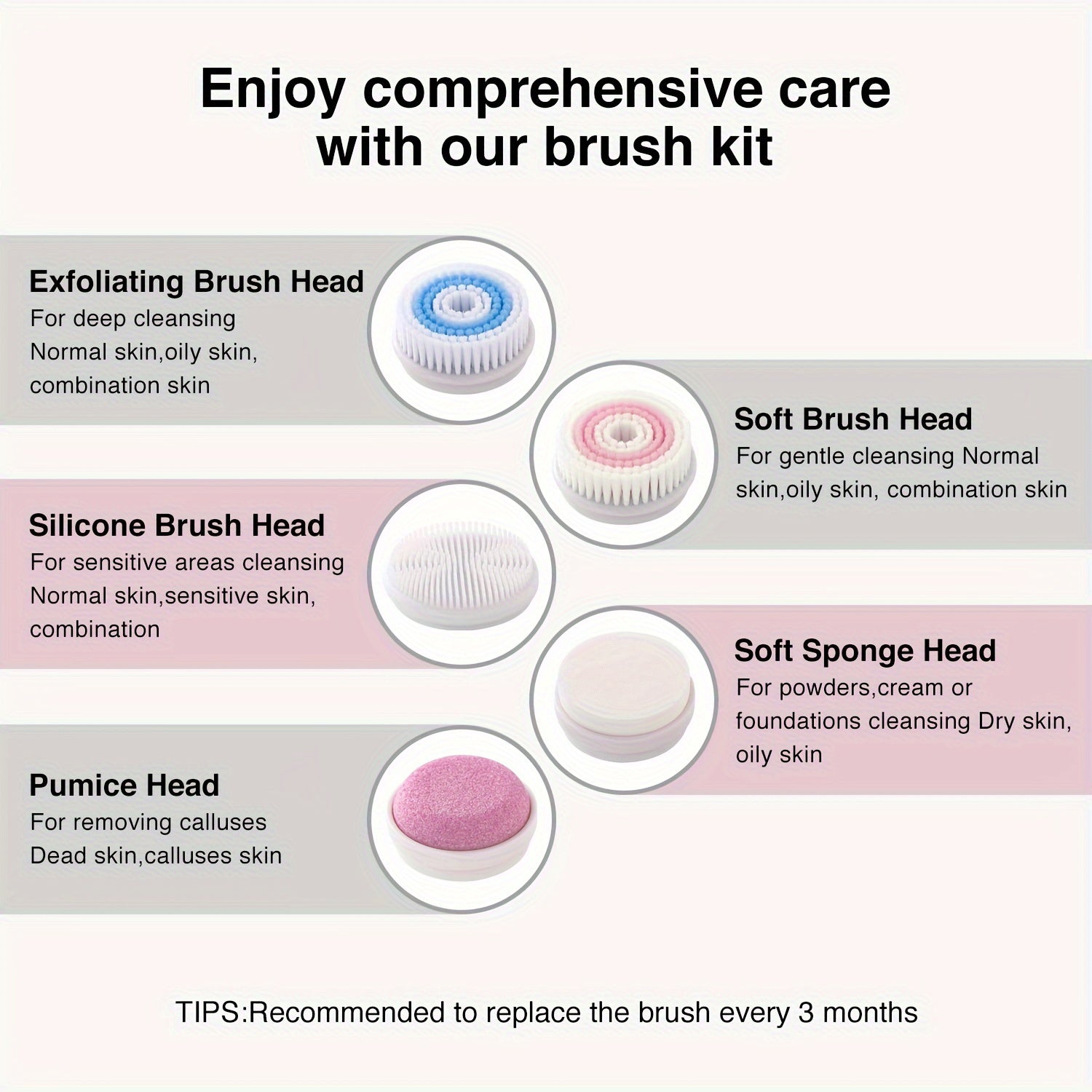 Enjoy comprehensive care with our brush kit

Exfoliating Brush Head
For deep cleansing
Normal skin,oily skin, combination skin

Soft Brush Head
For gentle cleansing Normal skin,oily skin, combination skin

Silicone Brush Head
For sensitive areas cleansing
Normal skin,sensitive skin, combination

Soft Sponge Head
For powders,cream or foundations cleansing Dry skin, oily skin

Pumice Head
For removing calluses
Dead skin,calluses skin

TIPS:Recommended to replace the brush every 3 months